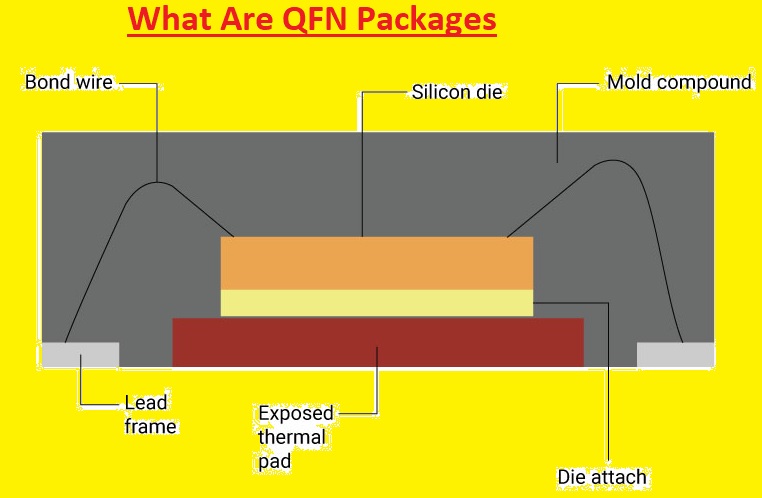 What Are QFN Packages

Bond wire

Silicon die

Mold compound

Lead frame

Exposed thermal pad

Die attach